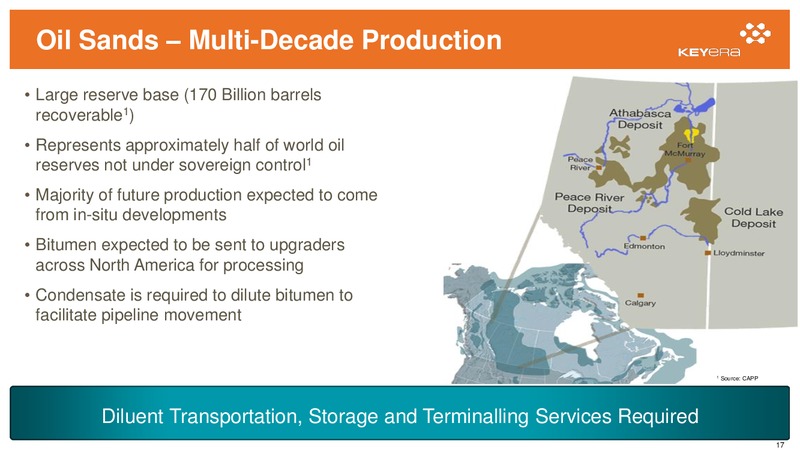 Oil Sands – Multi-Decade Production

KEYERA

• Large reserve base (170 Billion barrels recoverable$^1$)

• Represents approximately half of world oil reserves not under sovereign control$^1$

• Majority of future production expected to come from in-situ developments

• Bitumen expected to be sent to upgraders across North America for processing

• Condensate is required to dilute bitumen to facilitate pipeline movement

Athabasca Deposit

Fort McMurray

Peace River

Peace River Deposit

Cold Lake Deposit

Edmonton

Lloydminster

Calgary

$^1$ Source: CAPP

Diluent Transportation, Storage and Terminalling Services Required

17